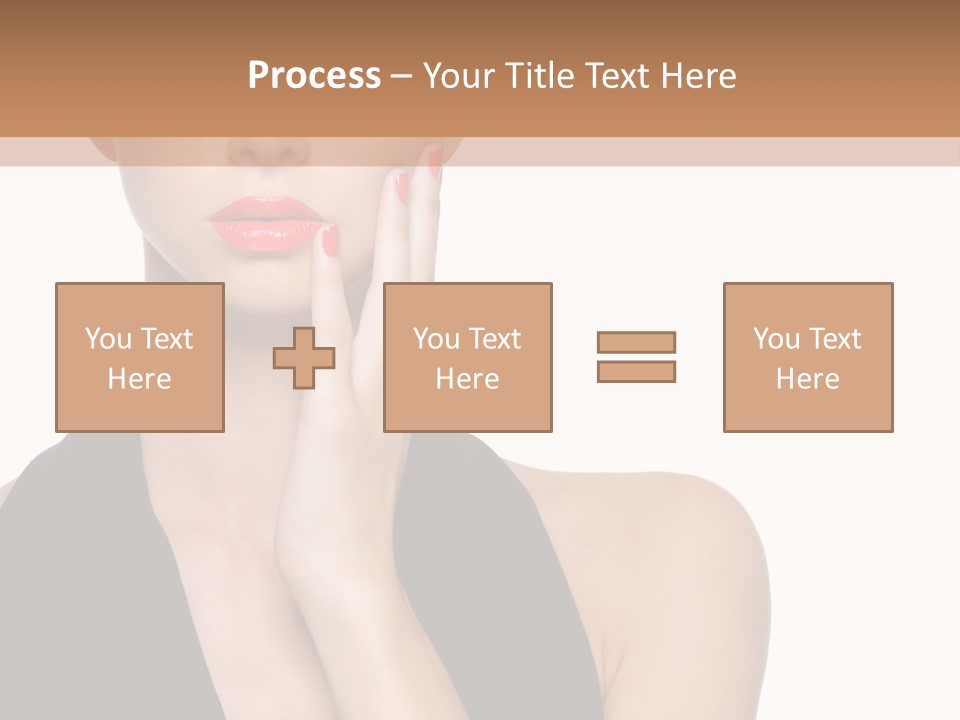 Process – Your Title Text Here

You Text Here

You Text Here

You Text Here